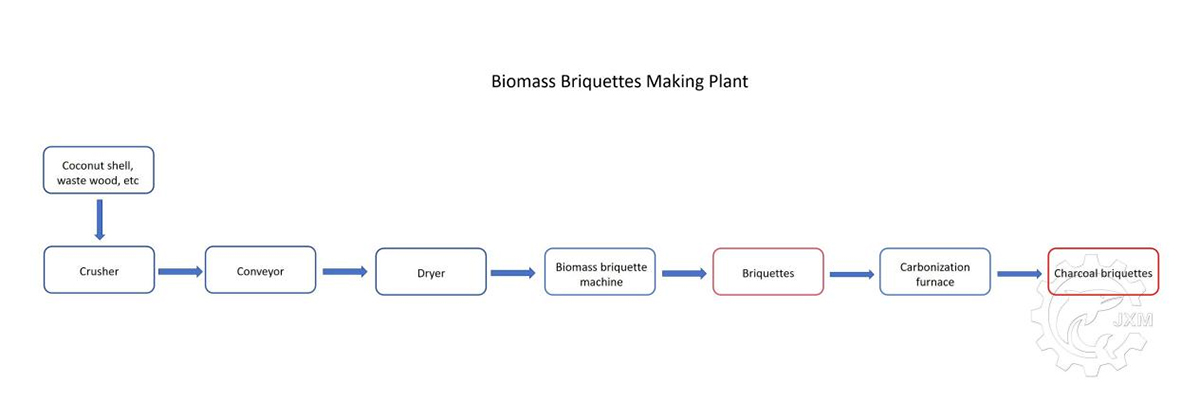 Biomass Briquettes Making Plant

Coconut shell, waste wood, etc

Crusher

Conveyor

Dryer

Biomass briquette machine

Briquettes

Carbonization furnace

Charcoal briquettes

JXM